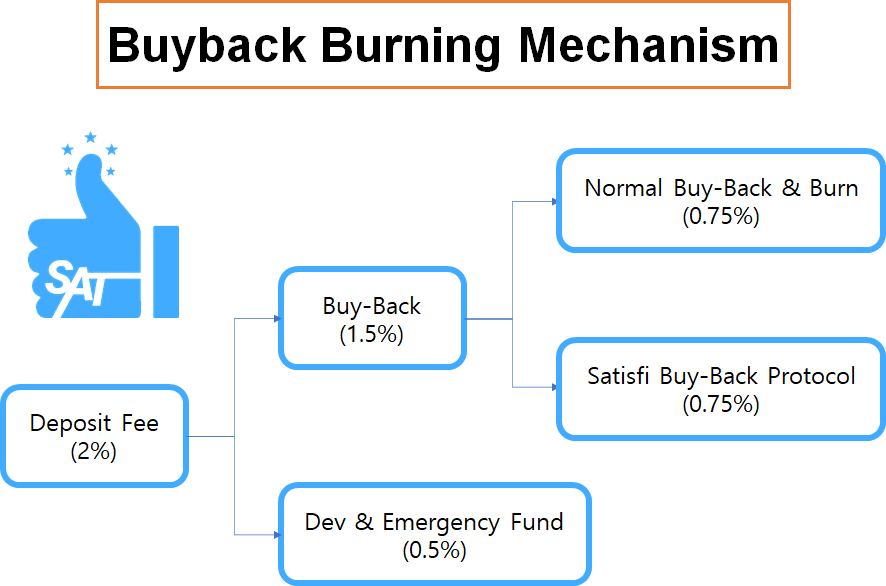 Buyback Burning Mechanism

SAT

Deposit Fee
(2%)

Buy-Back
(1.5%)

Dev & Emergency Fund
(0.5%)

Normal Buy-Back & Burn
(0.75%)

Satisfi Buy-Back Protocol
(0.75%)